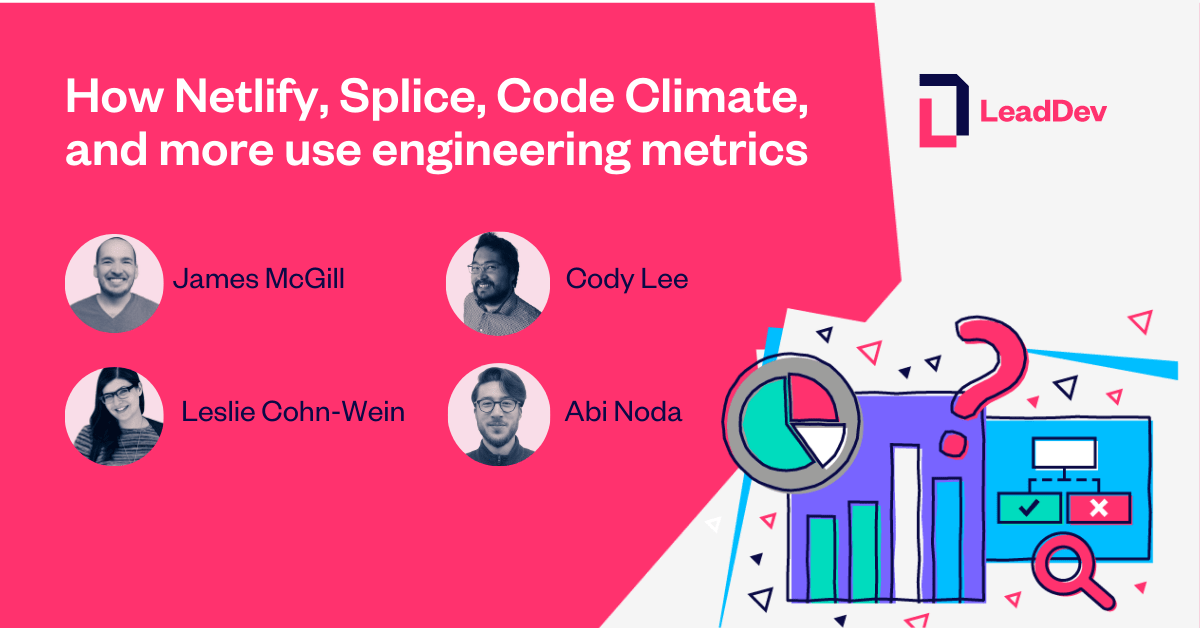 How Netlify, Splice, Code Climate, and more use engineering metrics

LeadDev

James McGill

Cody Lee

Leslie Cohn-Wein

Abi Noda